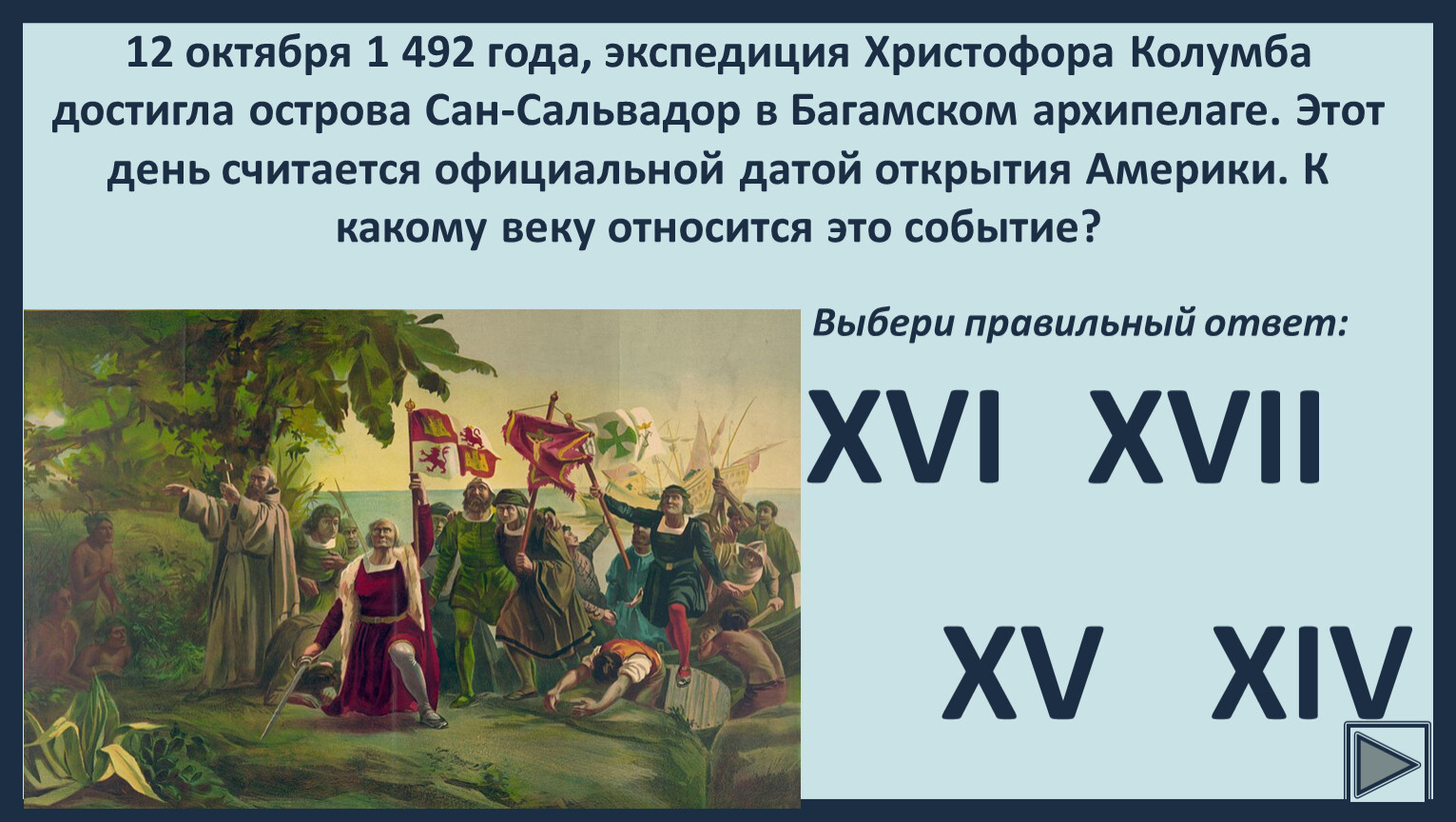 12 октября 1 492 года, экспедиция Христофора Колумба достигла острова Сан-Сальвадор в Багамском архипелаге. Этот день считается официальной датой открытия Америки. К какому веку относится это событие?

Выбери правильный ответ:

XVI XVII

XV XIV